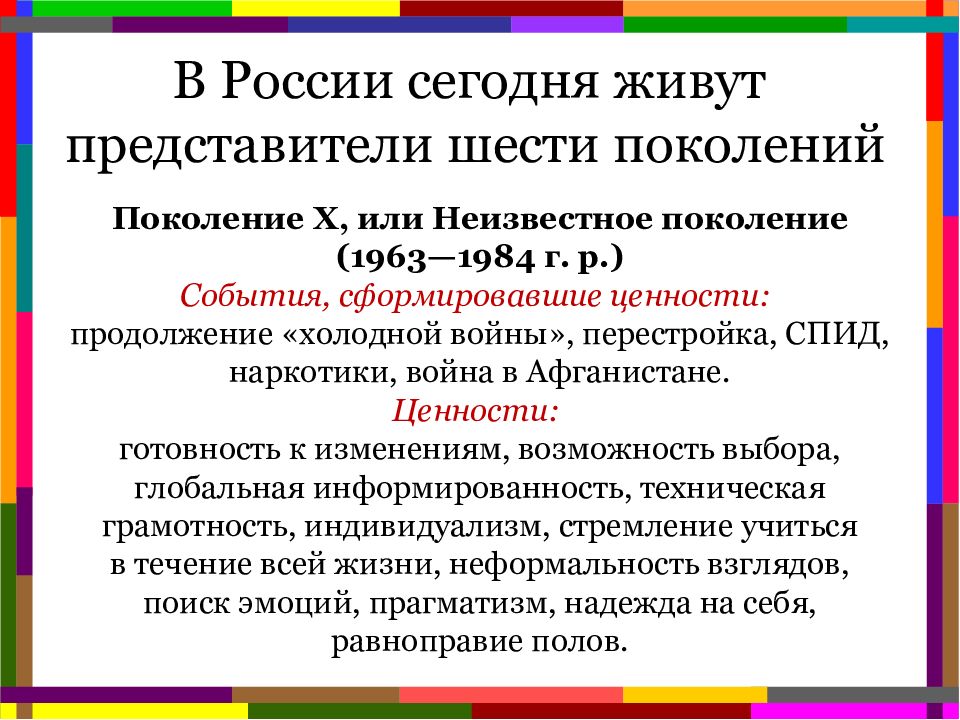 В России сегодня живут представители шести поколений

Поколение Х, или Неизвестное поколение (1963—1984 г. р.)

События, сформировавшие ценности:
продолжение «холодной войны», перестройка, СПИД, наркотики, война в Афганистане.

Ценности:
готовность к изменениям, возможность выбора, глобальная информированность, техническая грамотность, индивидуализм, стремление учиться в течение всей жизни, неформальность взглядов, поиск эмоций, прагматизм, надежда на себя, равноправие полов.